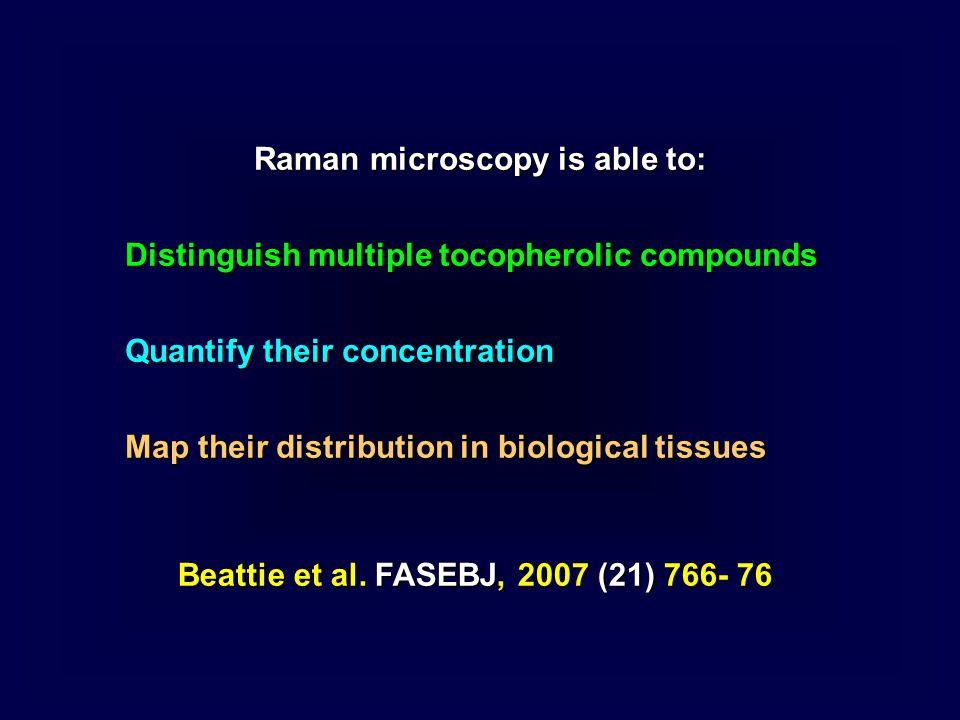 Raman microscopy is able to:

Distinguish multiple tocopherolic compounds

Quantify their concentration

Map their distribution in biological tissues

Beattie et al. FASEBJ, 2007 (21) 766- 76